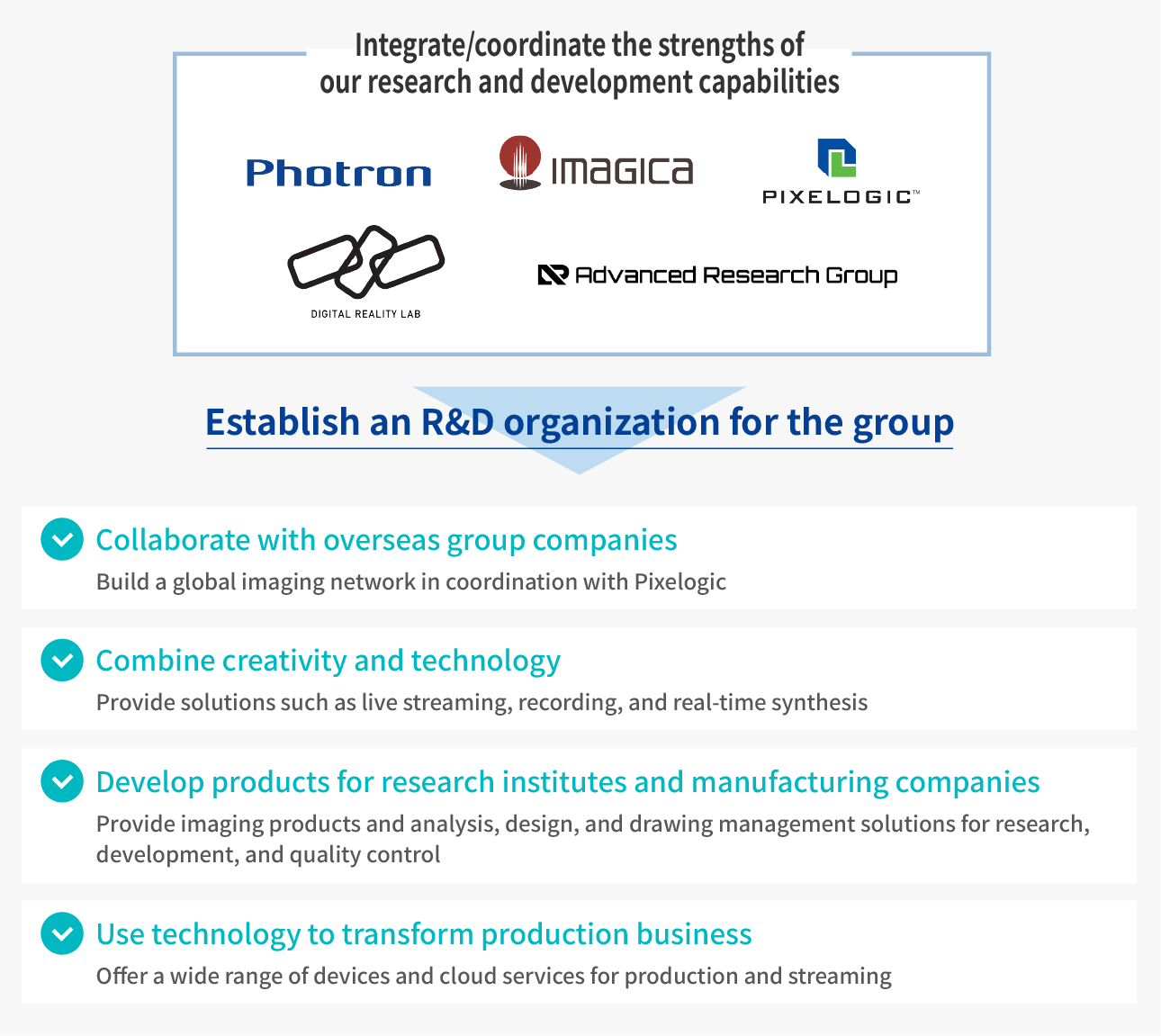 Integrate/coordinate the strengths of our research and development capabilities

Photron

IMAGICA

PIXELOGIC™

DIGITAL REALITY LAB

Advanced Research Group

Establish an R&D organization for the group

Collaborate with overseas group companies

Build a global imaging network in coordination with Pixelogic

Combine creativity and technology

Provide solutions such as live streaming, recording, and real-time synthesis

Develop products for research institutes and manufacturing companies

Provide imaging products and analysis, design, and drawing management solutions for research, development, and quality control

Use technology to transform production business

Offer a wide range of devices and cloud services for production and streaming